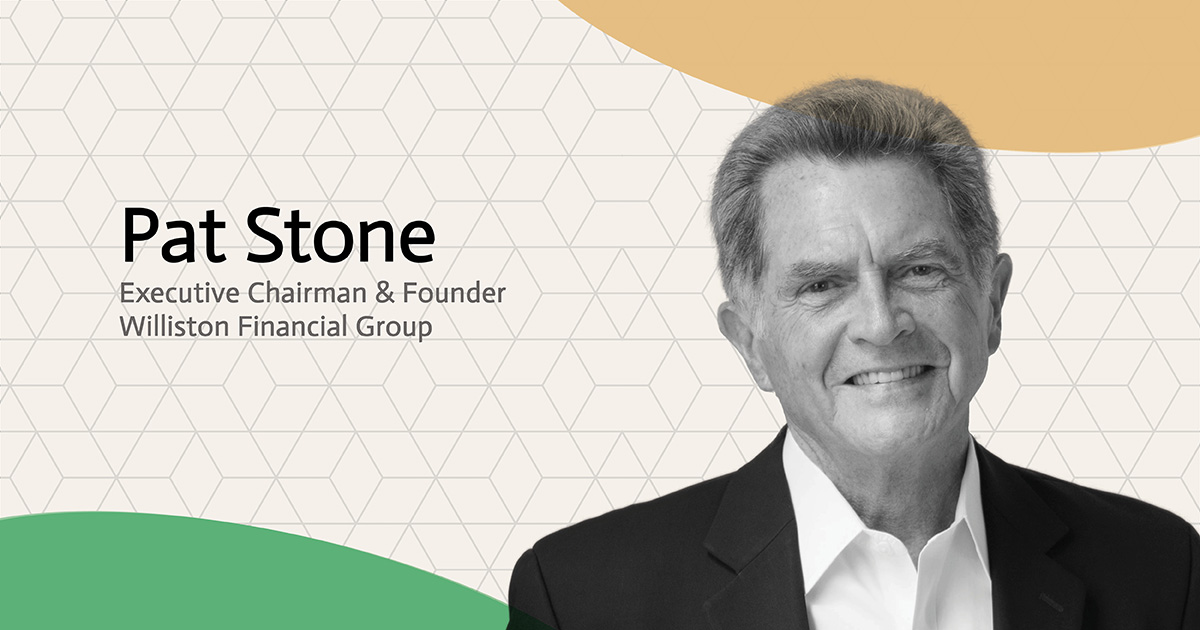 Pat Stone
Executive Chairman & Founder
Williston Financial Group